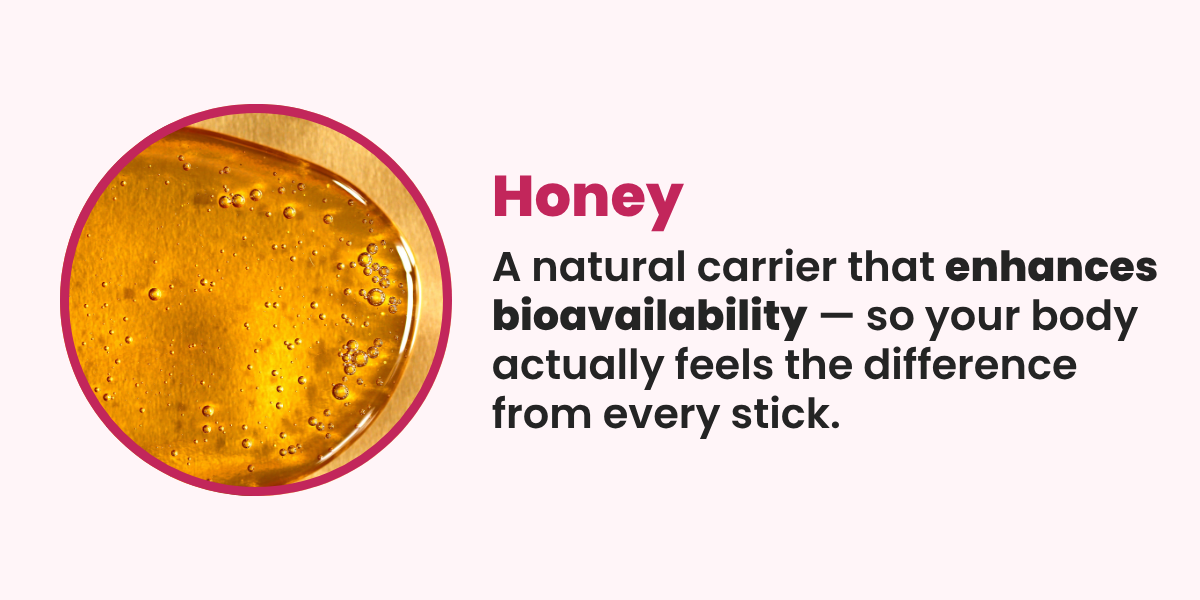 Honey

A natural carrier that enhances bioavailability — so your body actually feels the difference from every stick.